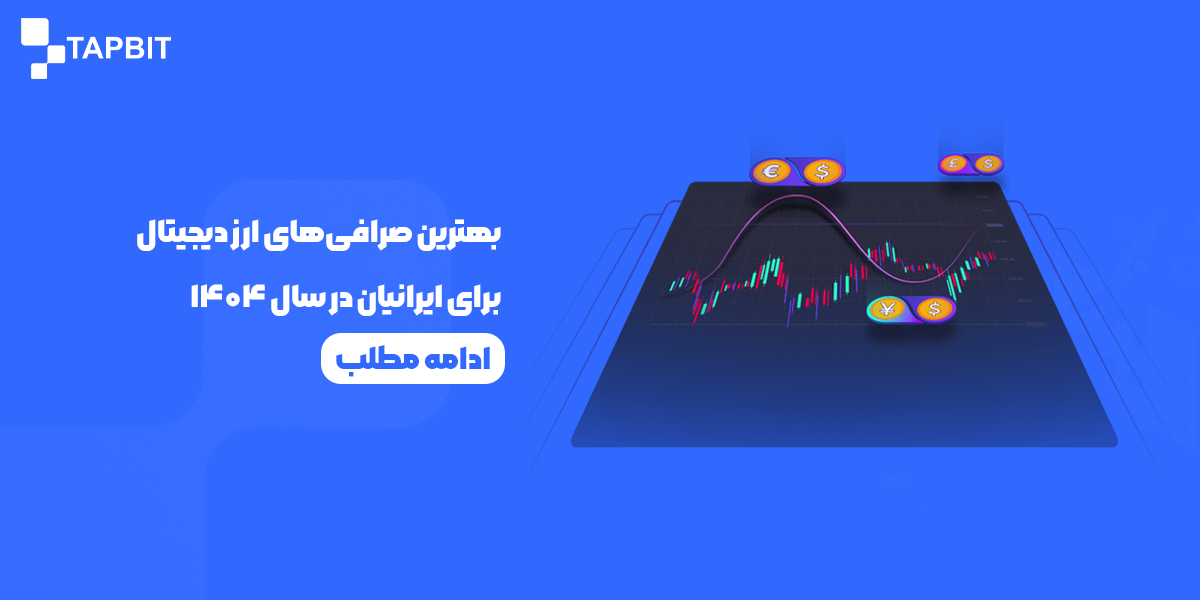 TAPBIT

بهترین صرافی‌های ارز دیجیتال

برای ایرانیان در سال ۱۴۰۴

ادامه مطلب

€ $

£ $

¥ $